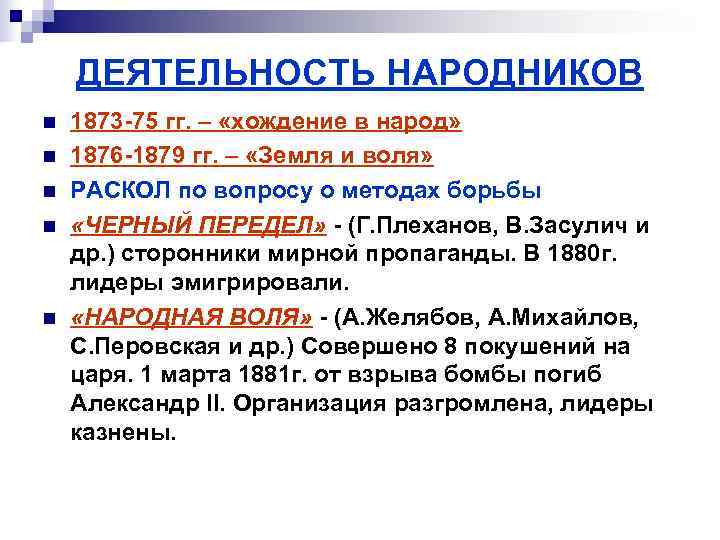 ДЕЯТЕЛЬНОСТЬ НАРОДНИКОВ

1873-75 гг. – «хождение в народ»

1876-1879 гг. – «Земля и воля»

РАСКОЛ по вопросу о методах борьбы

«ЧЕРНЫЙ ПЕРЕДЕЛ» - (Г.Плеханов, В.Засулич и др.) сторонники мирной пропаганды. В 1880г. лидеры эмигрировали.

«НАРОДНАЯ ВОЛЯ» - (А.Желябов, А.Михайлов, С.Перовская и др.) Совершено 8 покушений на царя. 1 марта 1881г. от взрыва бомбы погиб Александр II. Организация разгромлена, лидеры казнены.